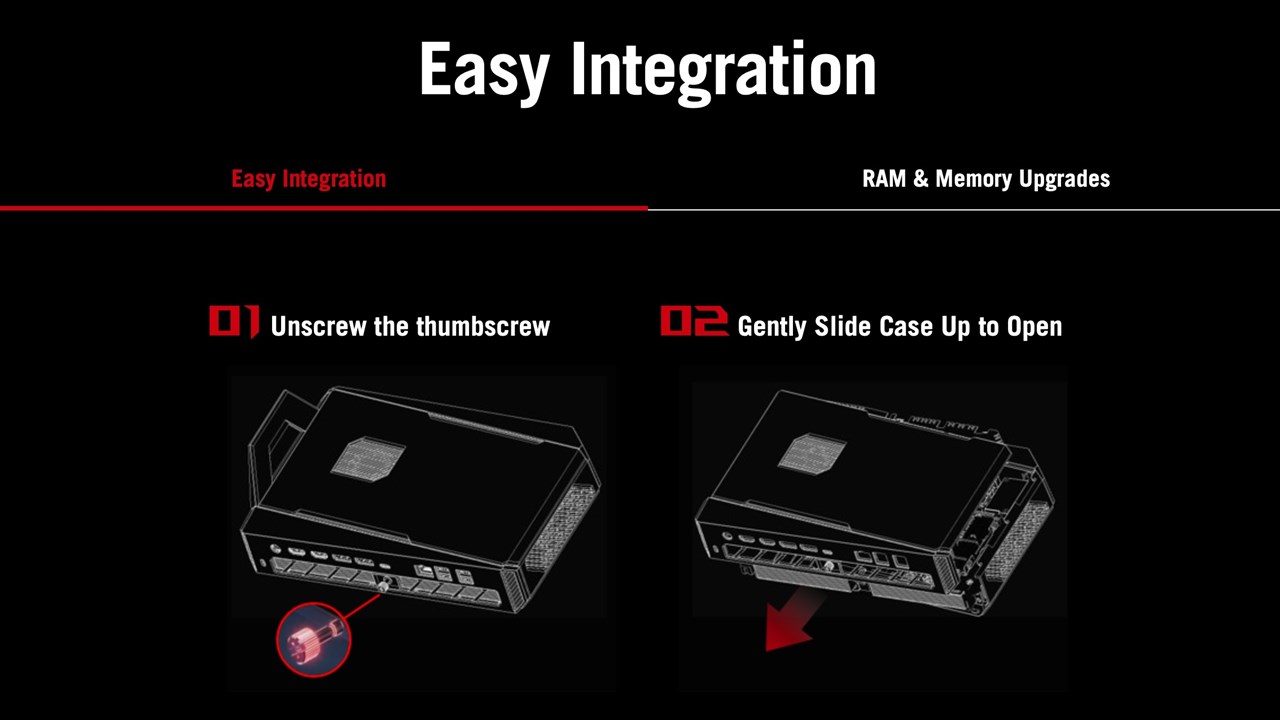 Easy Integration

Easy Integration

RAM & Memory Upgrades

01 Unscrew the thumbscrew

02 Gently Slide Case Up to Open